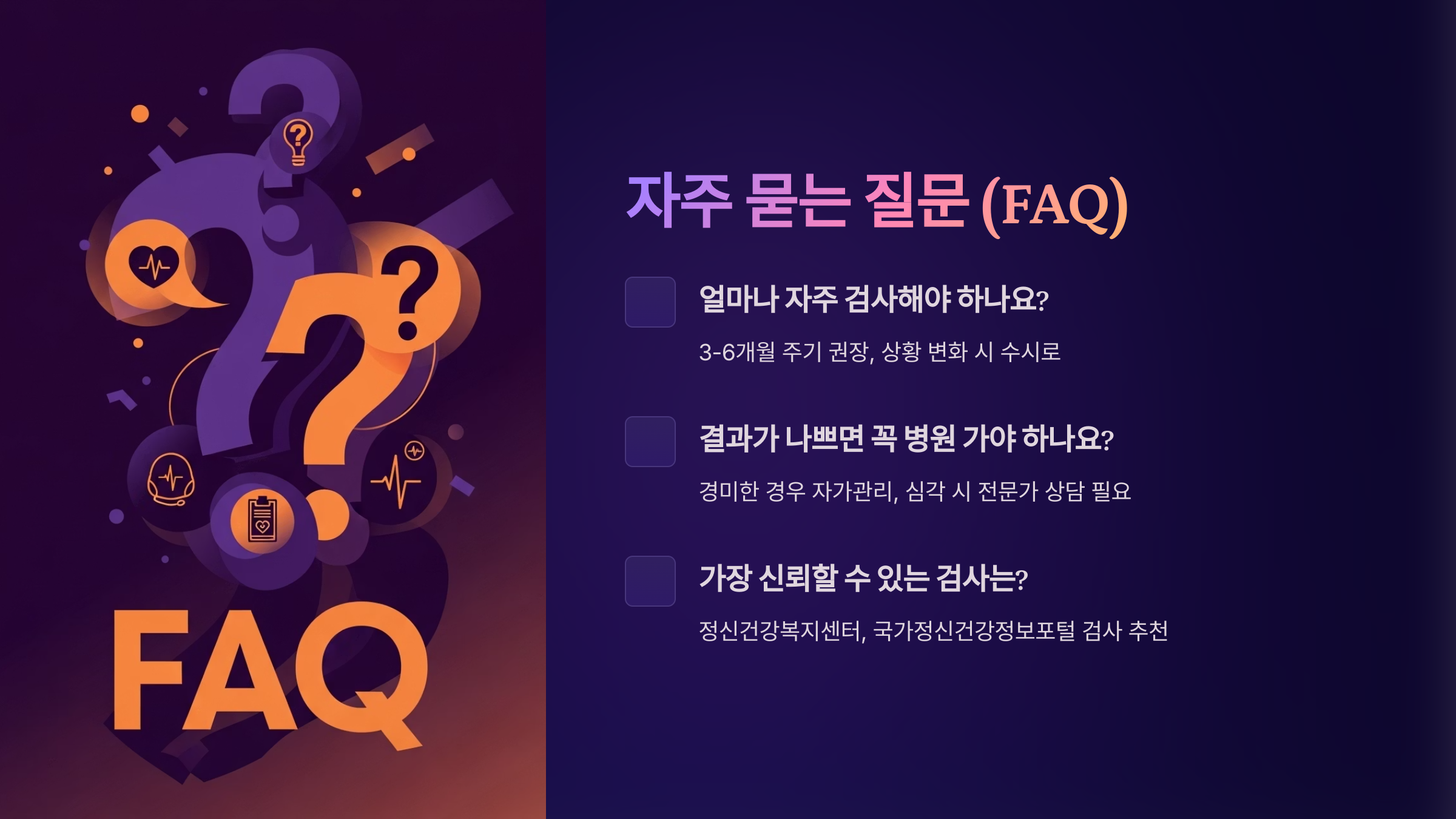 FAQ

자주 묻는 질문 (FAQ)

얼마나 자주 검사해야 하나요?

3-6개월 주기 권장, 상황 변화 시 수시로

결과가 나쁘면 꼭 병원 가야 하나요?

경미한 경우 자가관리, 심각 시 전문가 상담 필요

가장 신뢰할 수 있는 검사는?

정신건강복지센터, 국가정신건강정보포털 검사 추천